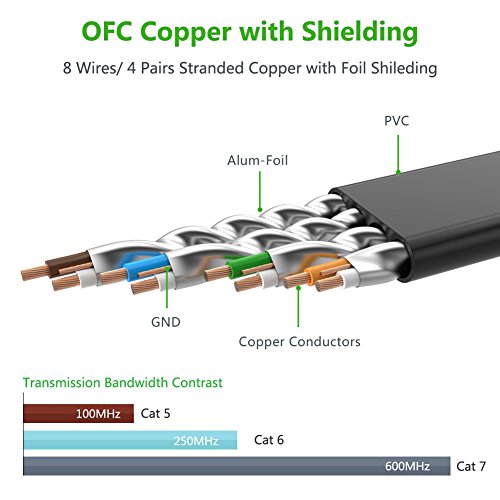 OFC Copper with Shielding

8 Wires/ 4 Pairs Stranded Copper with Foil Shileding

PVC

Alum-Foil

GND

Copper Conductors

Transmission Bandwidth Contrast

100MHz Cat 5

250MHz Cat 6

600MHz Cat 7